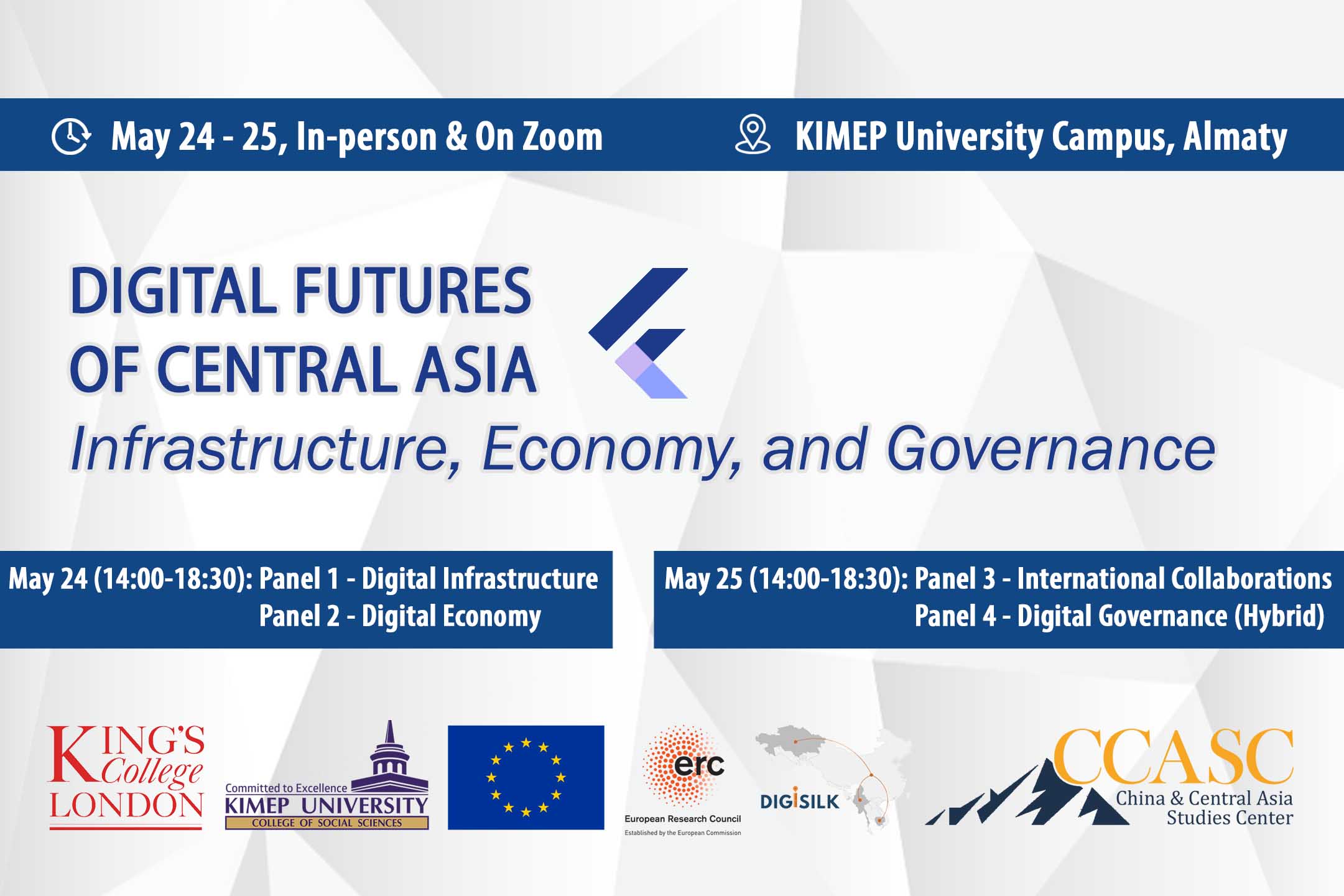 May 24 - 25, In-person & On Zoom

KIMEP University Campus, Almaty

DIGITAL FUTURES OF CENTRAL ASIA

Infrastructure, Economy, and Governance

May 24 (14:00-18:30): Panel 1 - Digital Infrastructure
Panel 2 - Digital Economy

May 25 (14:00-18:30): Panel 3 - International Collaborations
Panel 4 - Digital Governance (Hybrid)

KING'S College LONDON

Committed to Excellence
KIMEP UNIVERSITY
COLLEGE OF SOCIAL SCIENCES

erc
European Research Council
Established by the European Commission

DIGISILK

CCASC
China & Central Asia Studies Center